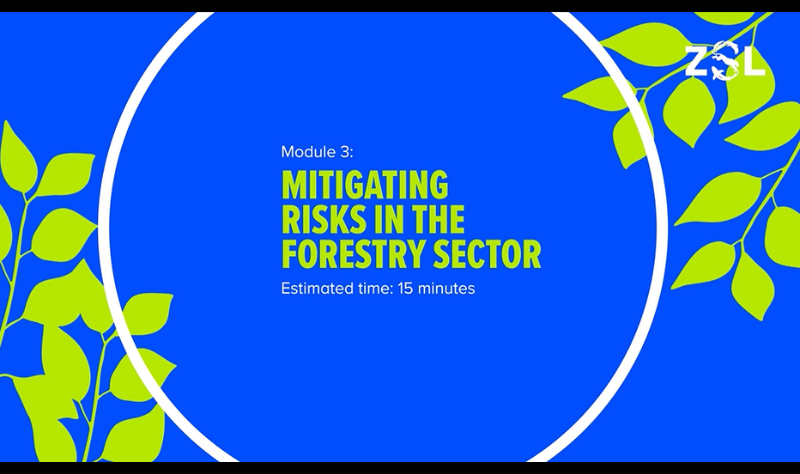 ZSL

Module 3:

MITIGATING RISKS IN THE FORESTRY SECTOR

Estimated time: 15 minutes